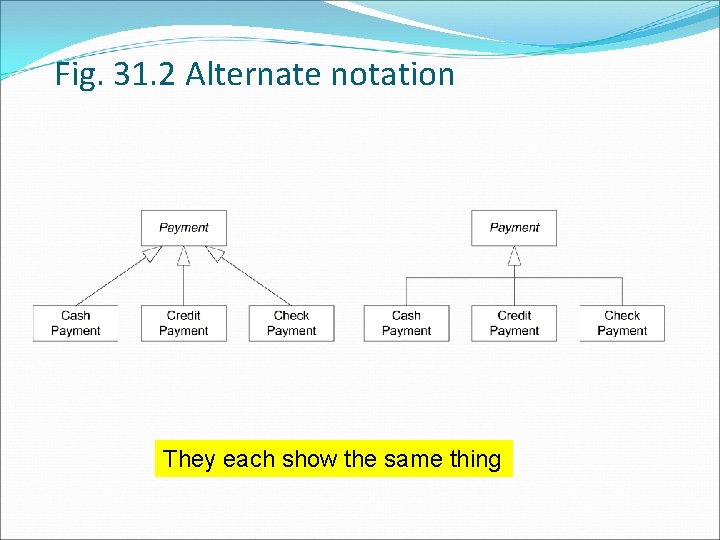 Fig. 31.2 Alternate notation

Payment

Cash
Payment

Credit
Payment

Check
Payment

Payment

Cash
Payment

Credit
Payment

Check
Payment

They each show the same thing